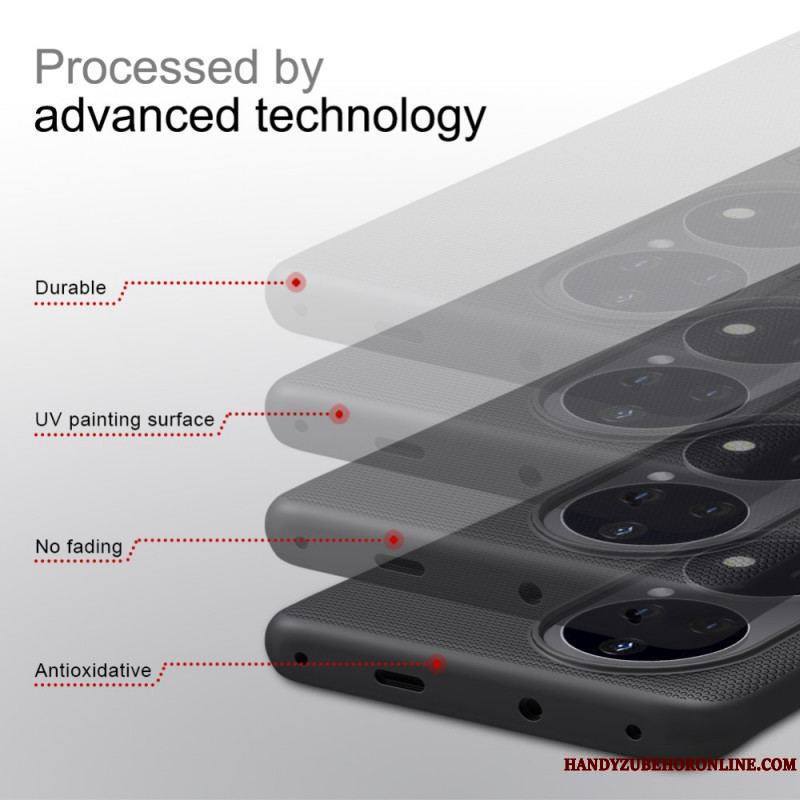 Processed by
advanced technology

Durable

UV painting surface

No fading

Antioxidative

HANDYZUBEHORONLINE.COM